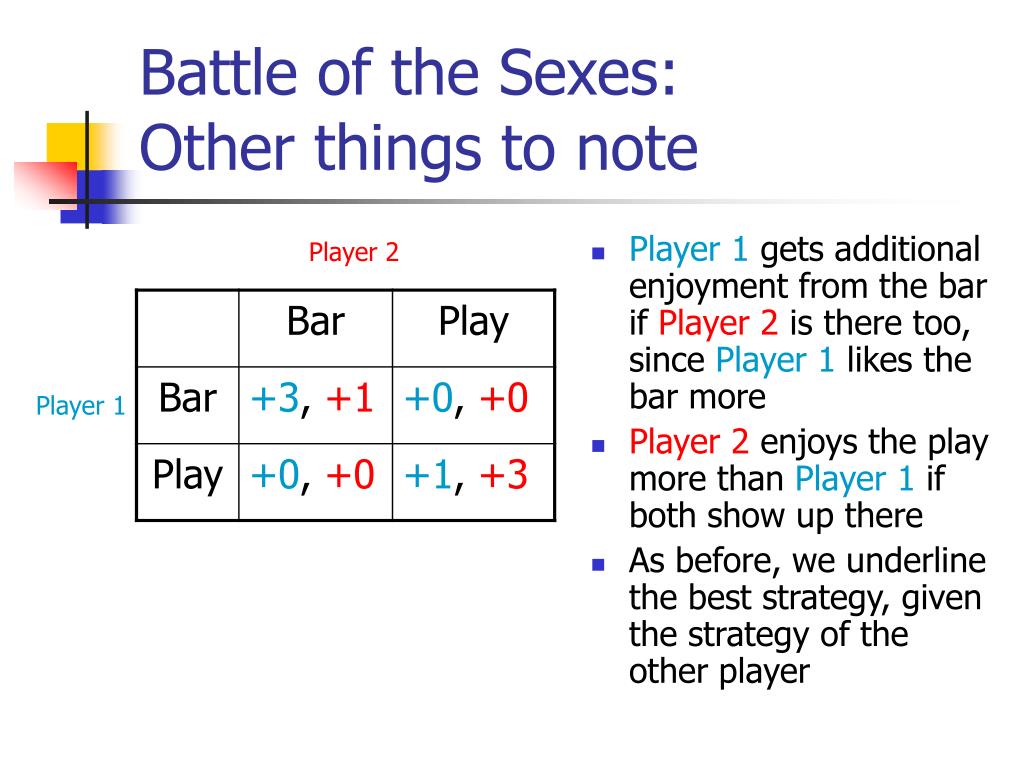 Battle of the Sexes: Other things to note

Player 2

Player 1

| | Bar | Play |
|---|---|---|
| Bar | +3, +1 | +0, +0 |
| Play | +0, +0 | +1, +3 |

- Player 1 gets additional enjoyment from the bar if Player 2 is there too, since Player 1 likes the bar more
- Player 2 enjoys the play more than Player 1 if both show up there
- As before, we underline the best strategy, given the strategy of the other player